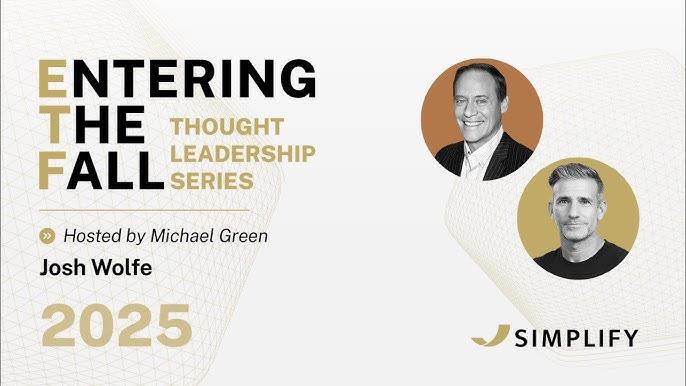 ENTERING THE FALL

THOUGHT LEADERSHIP SERIES

Hosted by Michael Green

Josh Wolfe

2025

SIMPLIFY